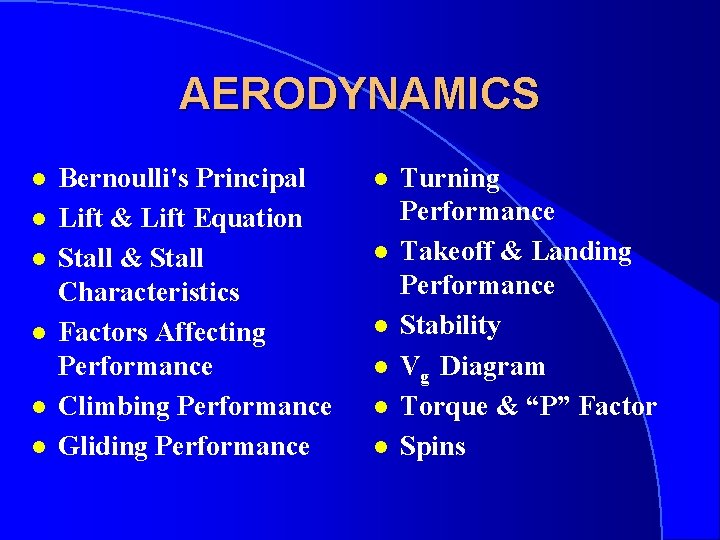 AERODYNAMICS

- Bernoulli's Principal
- Lift & Lift Equation
- Stall & Stall Characteristics
- Factors Affecting Performance
- Climbing Performance
- Gliding Performance

- Turning Performance
- Takeoff & Landing Performance
- Stability
- $V_g$ Diagram
- Torque & “P” Factor
- Spins